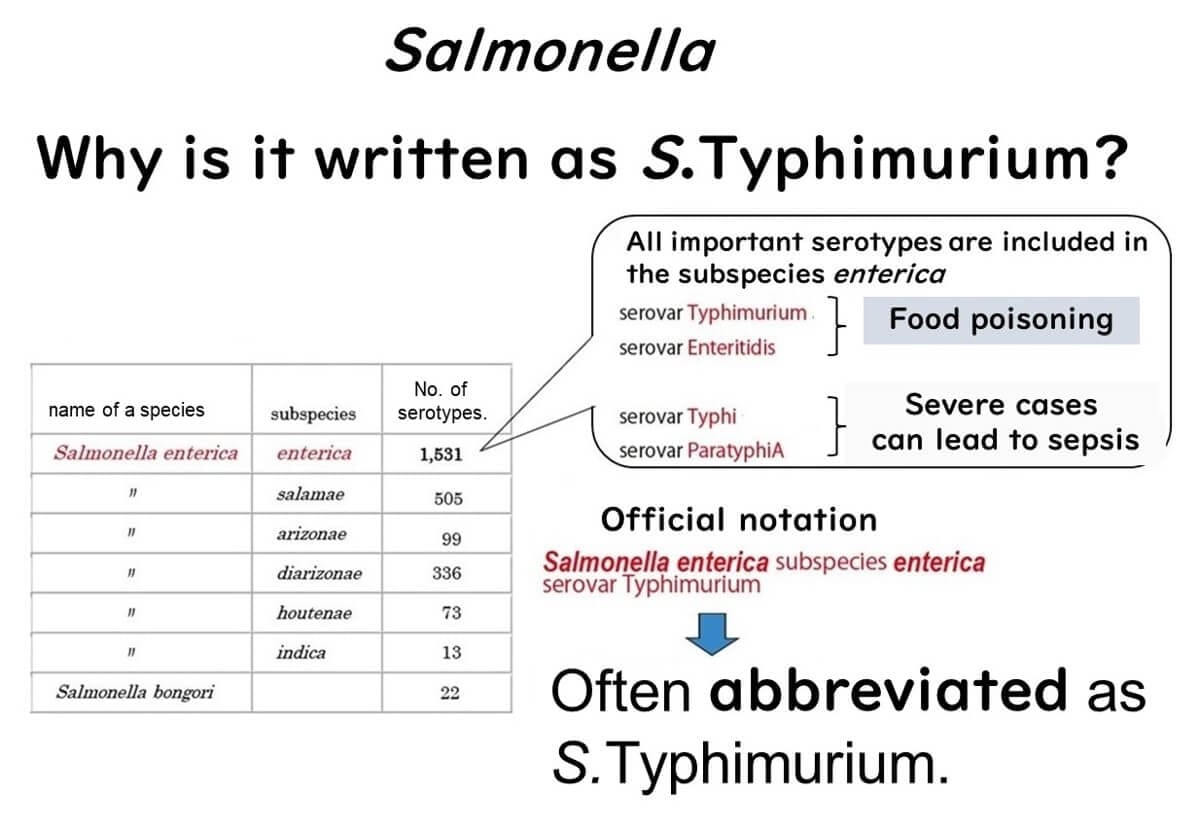 Salmonella

Why is it written as S.Typhimurium?

| name of a species | subspecies | No. of serotypes. |
|---|---|---|
| Salmonella enterica | enterica | 1,531 |
| 〃 | salamae | 505 |
| 〃 | arizonae | 99 |
| 〃 | diarizonae | 336 |
| 〃 | houtenae | 73 |
| 〃 | indica | 13 |
| Salmonella bongori | | 22 |

All important serotypes are included in the subspecies enterica

serovar Typhimurium
serovar Enteritidis
Food poisoning

serovar Typhi
serovar ParatyphiA
Severe cases can lead to sepsis

Official notation

Salmonella enterica subspecies enterica serovar Typhimurium

Often abbreviated as S.Typhimurium.